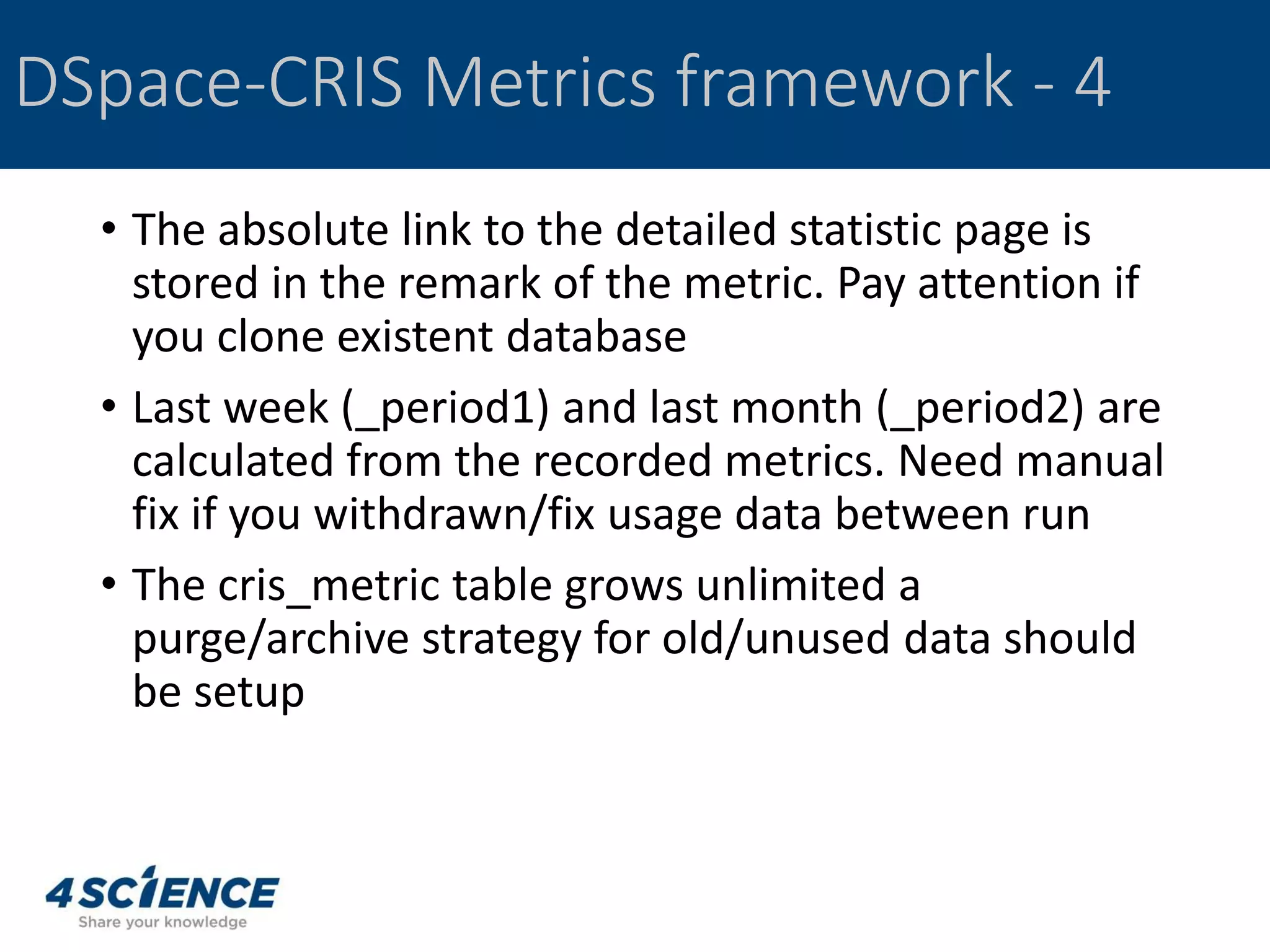 DSpace-CRIS Metrics framework - 4

• The absolute link to the detailed statistic page is stored in the remark of the metric. Pay attention if you clone existent database

• Last week (_period1) and last month (_period2) are calculated from the recorded metrics. Need manual fix if you withdrawn/fix usage data between run

• The cris_metric table grows unlimited a purge/archive strategy for old/unused data should be setup

4SCIENCE
Share your knowledge